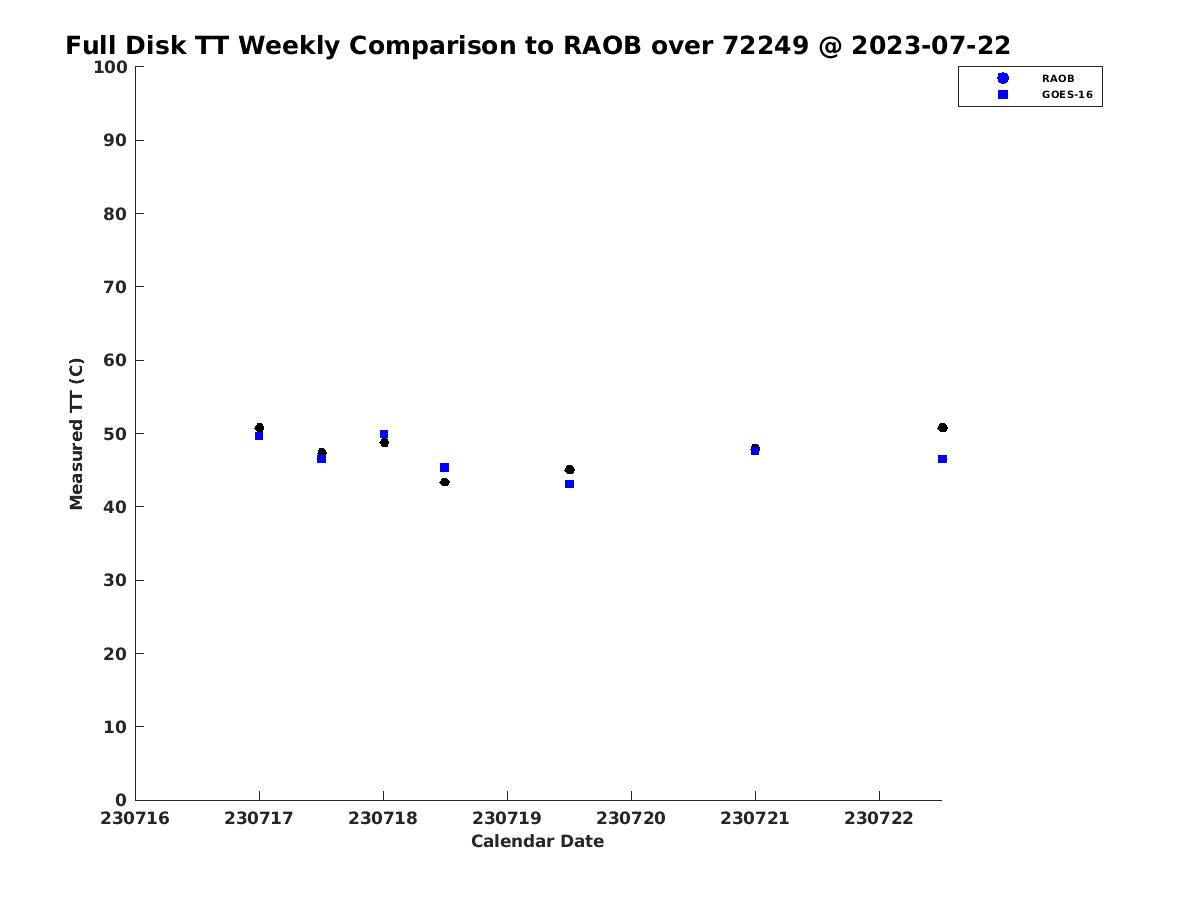 Full Disk TT Weekly Comparison to RAOB over 72249 @ 2023-07-22

RAOB
GOES-16

Measured TT (C)

100
90
80
70
60
50
40
30
20
10
0

230716 230717 230718 230719 230720 230721 230722

Calendar Date